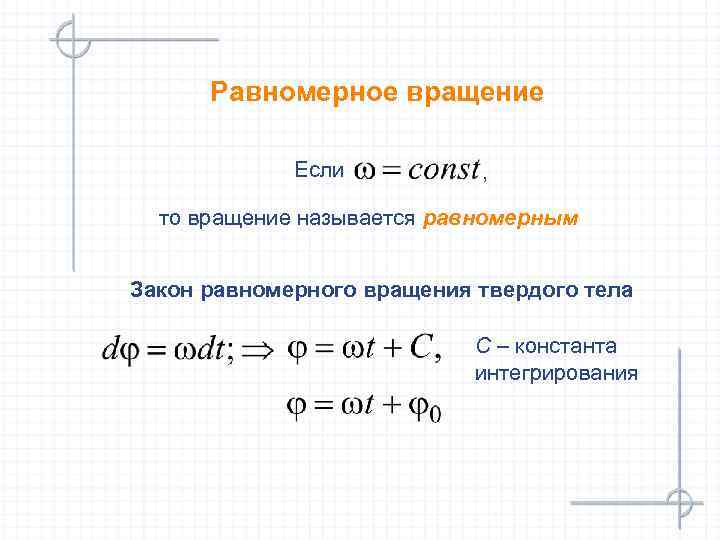 Равномерное вращение

Если $\omega = const$,

то вращение называется равномерным

Закон равномерного вращения твердого тела

$d\varphi = \omega dt; \Rightarrow \varphi = \omega t + C,$

С – константа интегрирования

$\varphi = \omega t + \varphi_0$